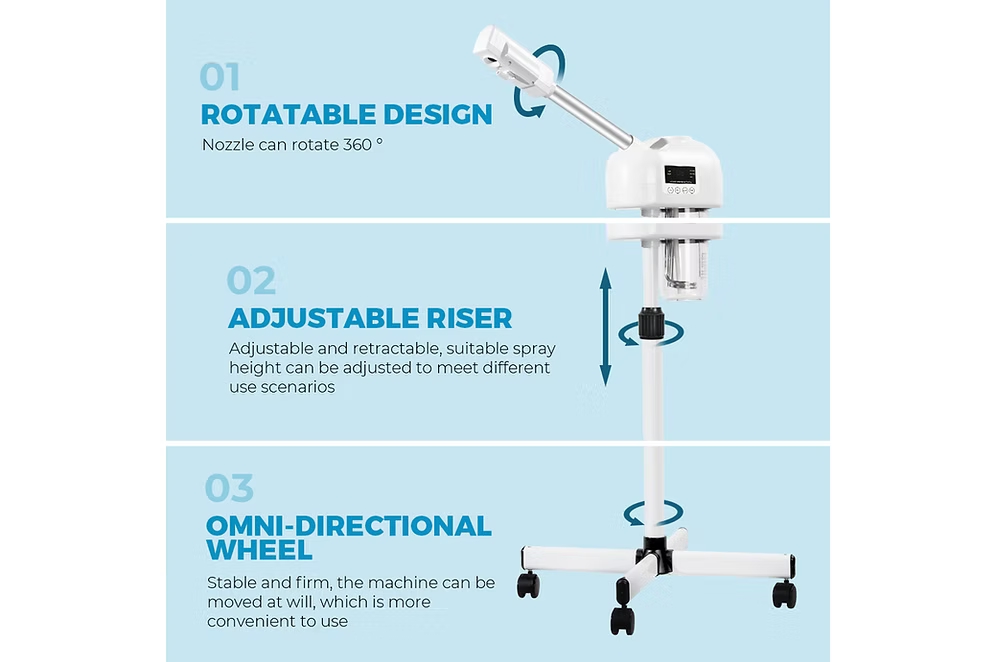 01
ROTATABLE DESIGN
Nozzle can rotate 360 °

02
ADJUSTABLE RISER
Adjustable and retractable, suitable spray height can be adjusted to meet different use scenarios

03
OMNI-DIRECTIONAL WHEEL
Stable and firm, the machine can be moved at will, which is more convenient to use